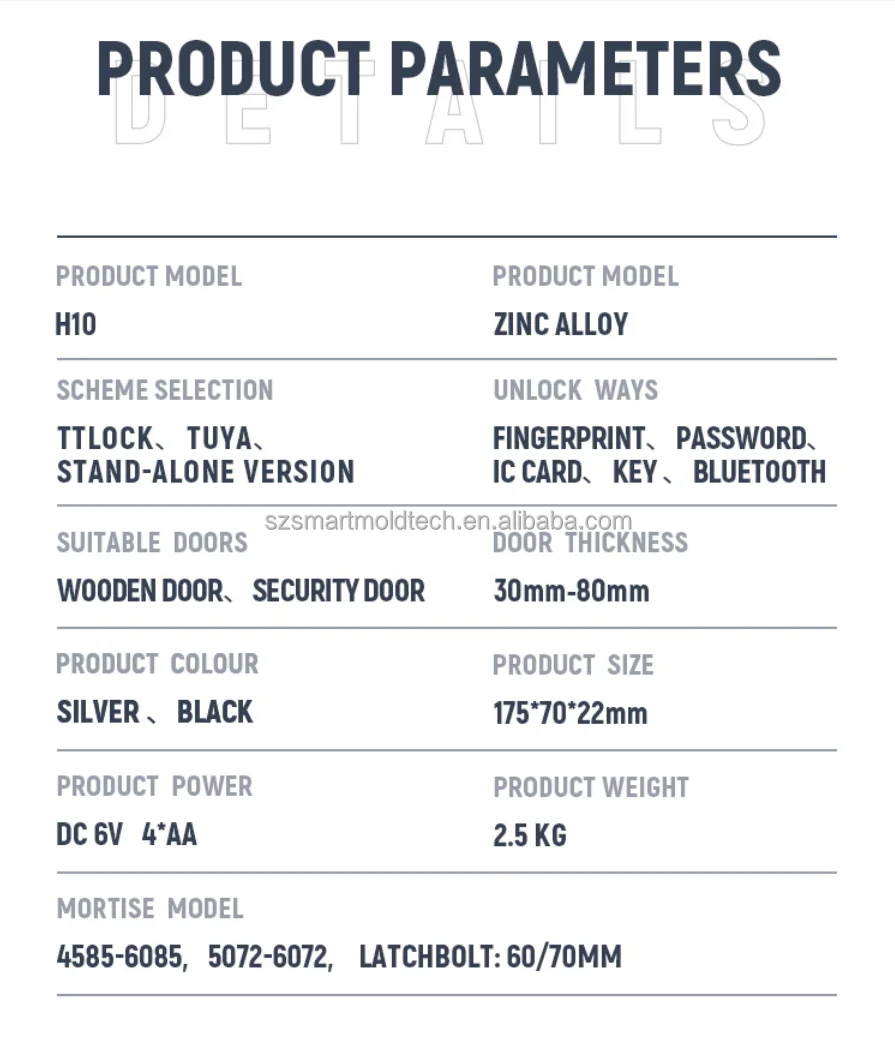 PRODUCT PARAMETERS
DETAILS

PRODUCT MODEL
H10

PRODUCT MODEL
ZINC ALLOY

SCHEME SELECTION
TTLOCK、 TUYA、 STAND-ALONE VERSION

UNLOCK WAYS
FINGERPRINT、 PASSWORD、 IC CARD、 KEY 、 BLUETOOTH

szsmartmoldtech.en.alibaba.com

SUITABLE DOORS
WOODEN DOOR、 SECURITY DOOR

DOOR THICKNESS
30mm-80mm

PRODUCT COLOUR
SILVER 、 BLACK

PRODUCT SIZE
175*70*22mm

PRODUCT POWER
DC 6V 4*AA

PRODUCT WEIGHT
2.5 KG

MORTISE MODEL
4585-6085, 5072-6072, LATCHBOLT: 60/70MM